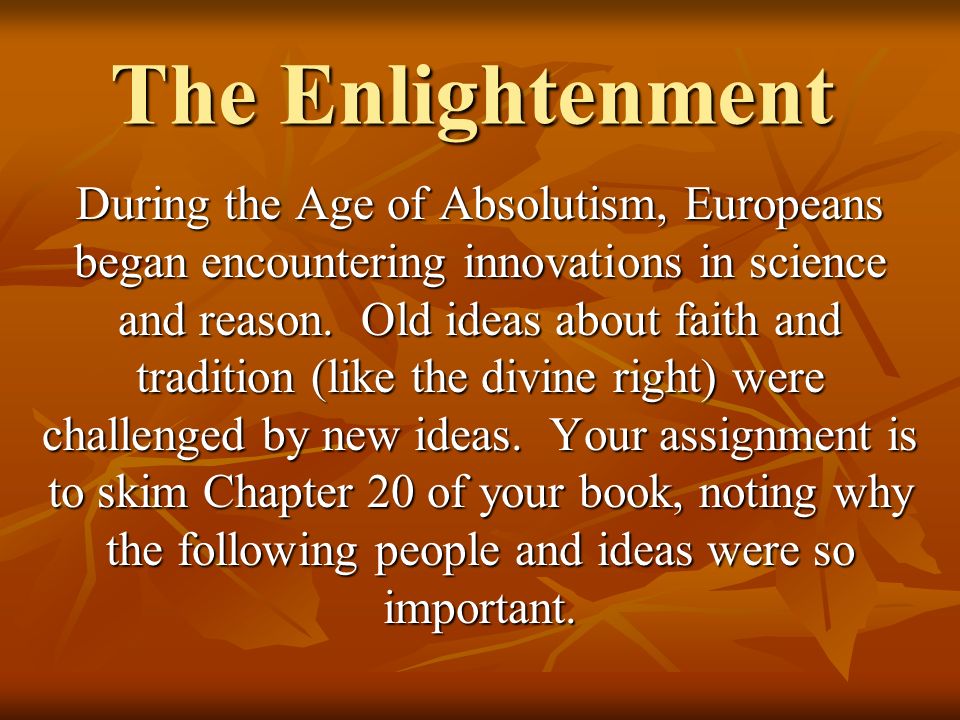 The Enlightenment

During the Age of Absolutism, Europeans began encountering innovations in science and reason. Old ideas about faith and tradition (like the divine right) were challenged by new ideas. Your assignment is to skim Chapter 20 of your book, noting why the following people and ideas were so important.